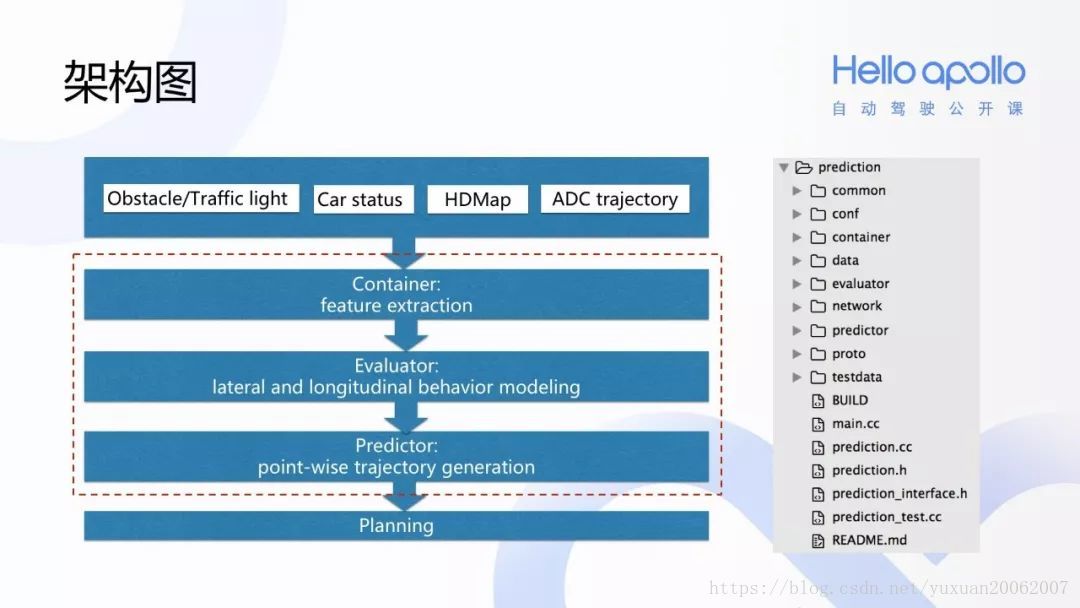 架构图

Hello apollo
自动驾驶公开课

Obstacle/Traffic light
Car status
HDMap
ADC trajectory

Container:
feature extraction

Evaluator:
lateral and longitudinal behavior modeling

Predictor:
point-wise trajectory generation

Planning

prediction
common
conf
container
data
evaluator
network
predictor
proto
testdata
BUILD
main.cc
prediction.cc
prediction.h
prediction_interface.h
prediction_test.cc
README.md

https://blog.csdn.net/yuxuan20062007